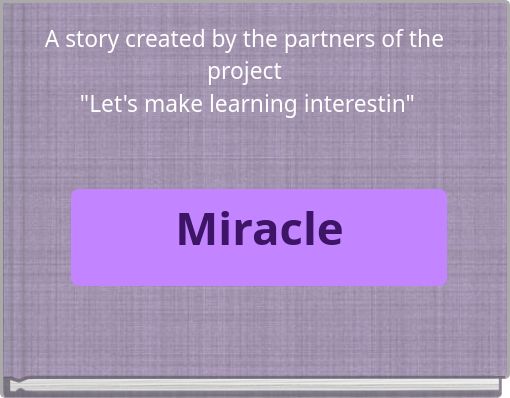 A story created by the partners of the project
"Let's make learning interestin"

Miracle